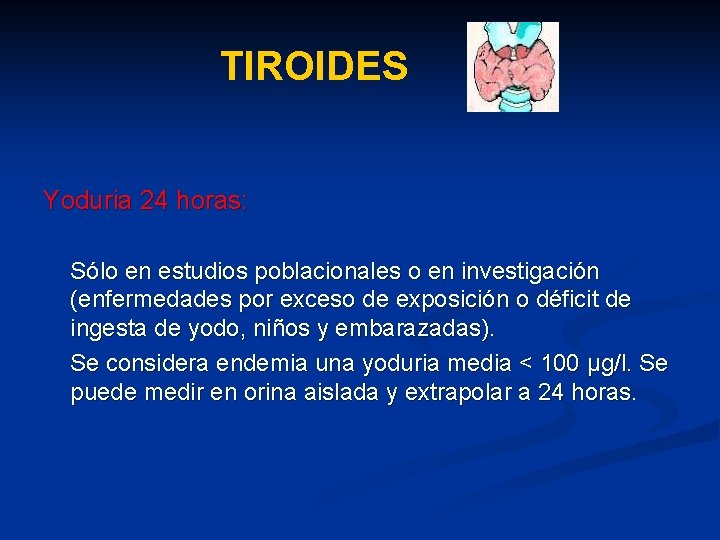 TIROIDES

Yoduria 24 horas:

Sólo en estudios poblacionales o en investigación (enfermedades por exceso de exposición o déficit de ingesta de yodo, niños y embarazadas).

Se considera endemia una yoduria media < 100 µg/l. Se puede medir en orina aislada y extrapolar a 24 horas.